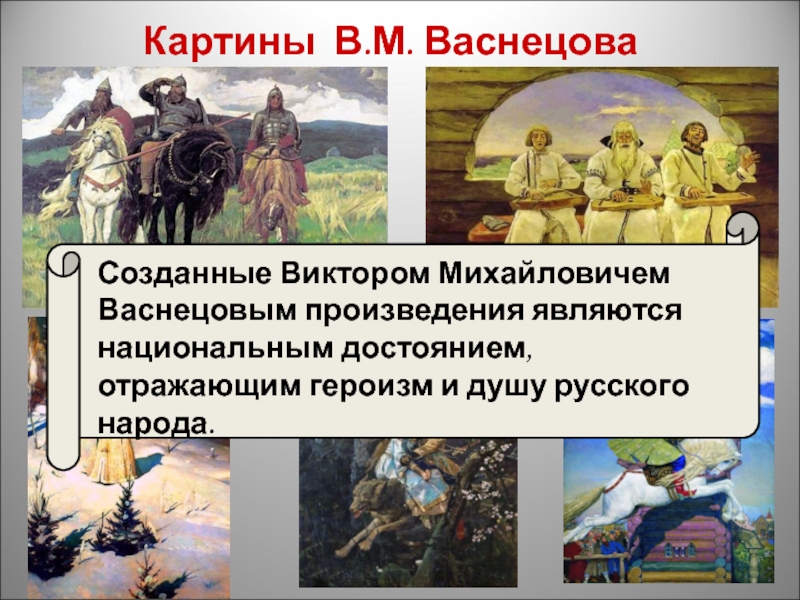 Картины В.М. Васнецова

Созданные Виктором Михайловичем Васнецовым произведения являются национальным достоянием, отражающим героизм и душу русского народа.